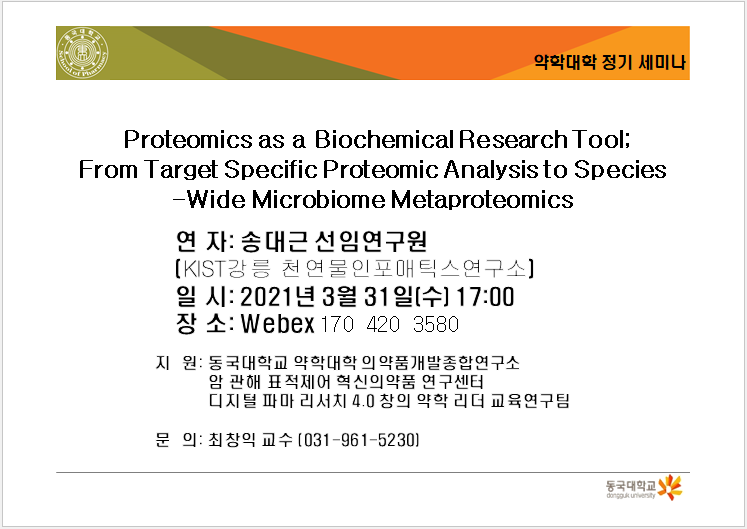 동국대학교 School of Pharmacy

약학대학 정기 세미나

Proteomics as a Biochemical Research Tool; From Target Specific Proteomic Analysis to Species -Wide Microbiome Metaproteomics

연 자: 송대근 선임연구원
(KIST강릉 천연물인포매틱스연구소)
일 시: 2021년 3월 31일(수) 17:00
장 소: Webex 170 420 3580

지 원: 동국대학교 약학대학 의약품개발종합연구소
암 관해 표적제어 혁신의약품 연구센터
디지털 파마 리서치 4.0 창의 약학 리더 교육연구팀

문 의: 최창익 교수 (031-961-5230)

동국대학교 dongguk university